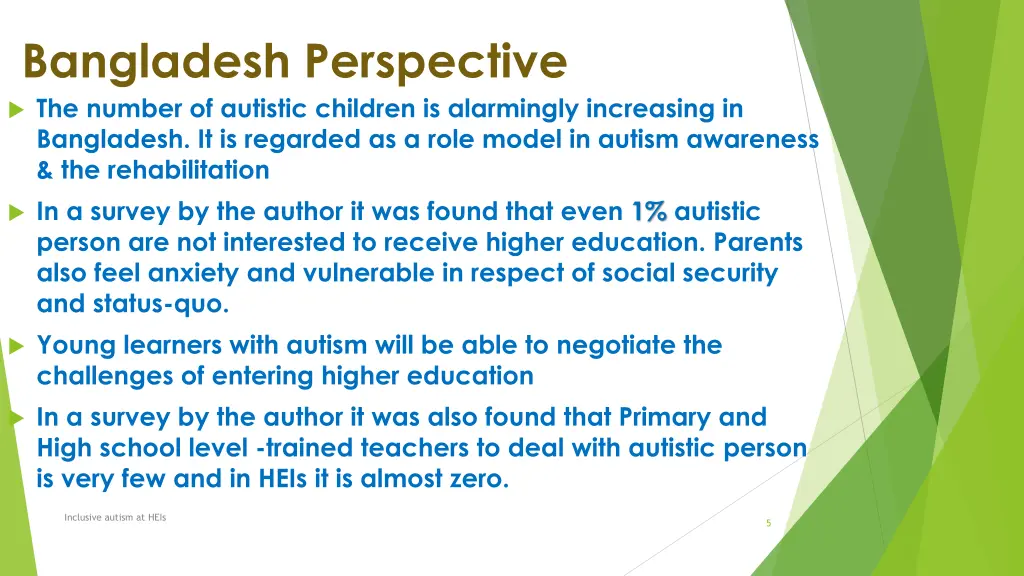 Bangladesh Perspective

The number of autistic children is alarmingly increasing in Bangladesh. It is regarded as a role model in autism awareness & the rehabilitation

In a survey by the author it was found that even 1% autistic person are not interested to receive higher education. Parents also feel anxiety and vulnerable in respect of social security and status-quo.

Young learners with autism will be able to negotiate the challenges of entering higher education

In a survey by the author it was also found that Primary and High school level -trained teachers to deal with autistic person is very few and in HEIs it is almost zero.

Inclusive autism at HEIs

5